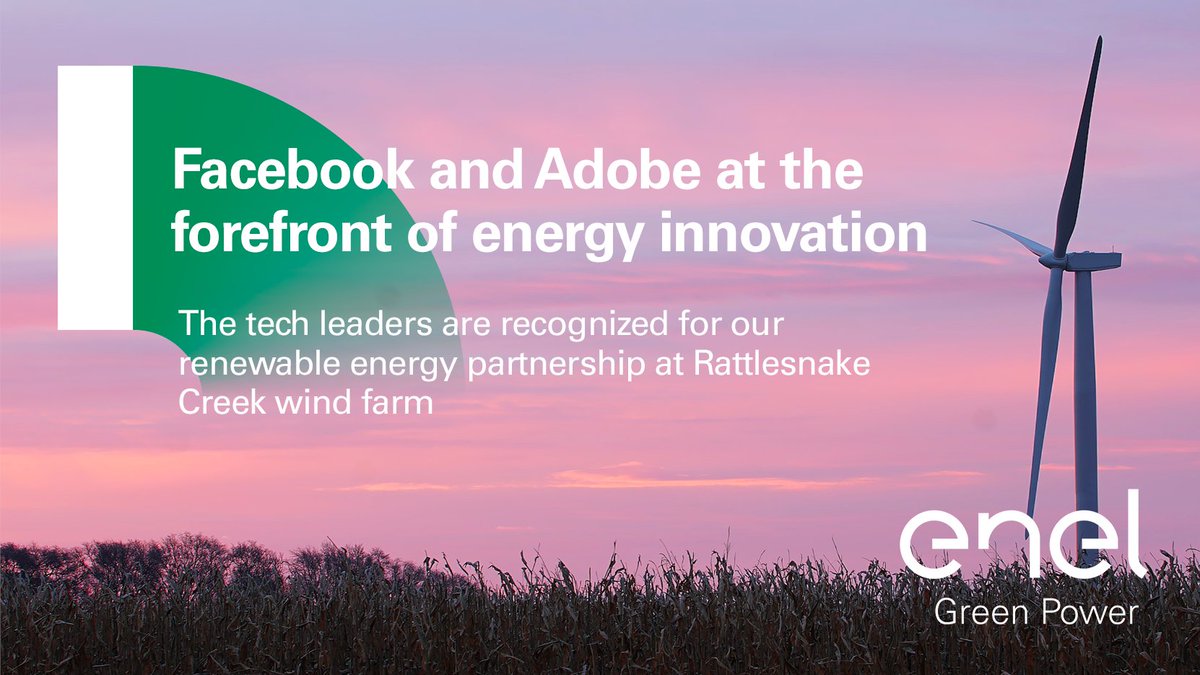 Facebook and Adobe at the forefront of energy innovation

The tech leaders are recognized for our renewable energy partnership at Rattlesnake Creek wind farm

enel
Green Power